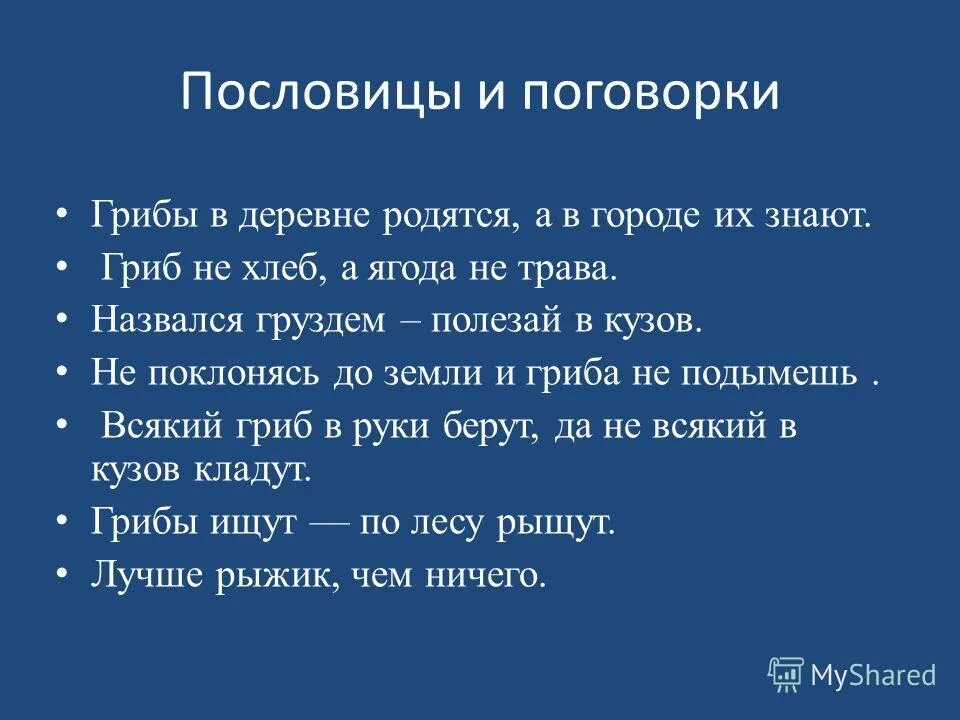 Пословицы и поговорки

• Грибы в деревне родятся, а в городе их знают.
• Гриб не хлеб, а ягода не трава.
• Назвался груздем – полезай в кузов.
• Не поклонясь до земли и гриба не подымешь .
• Всякий гриб в руки берут, да не всякий в кузов кладут.
• Грибы ищут — по лесу рыщут.
• Лучше рыжик, чем ничего.

MyShared